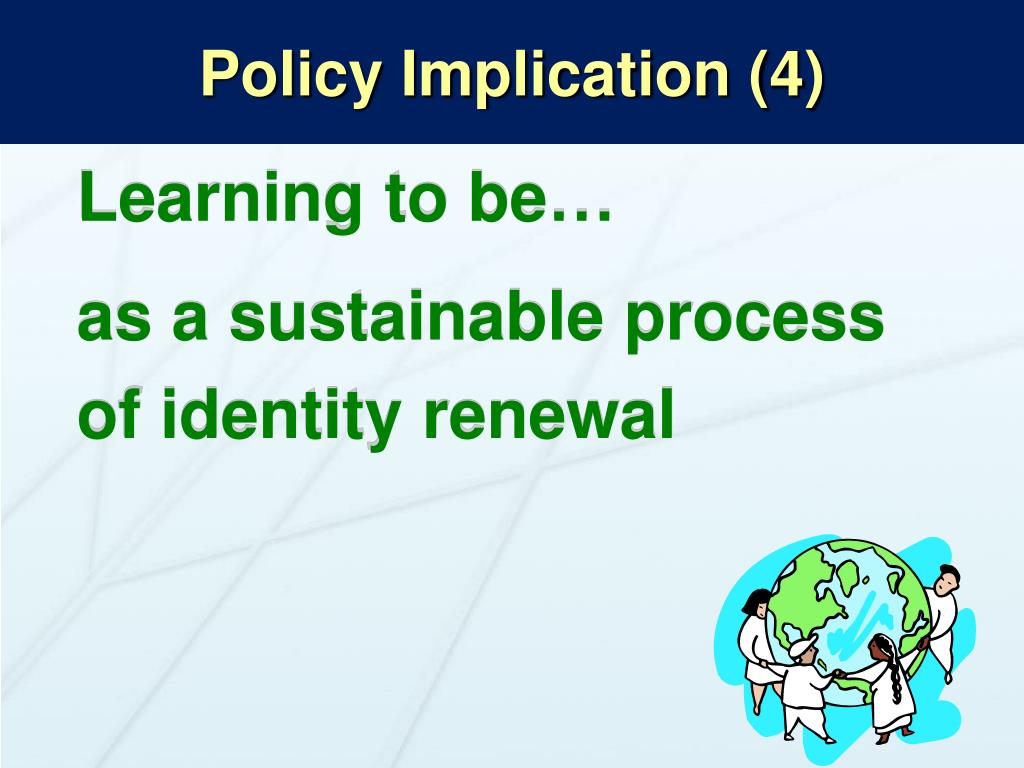 Policy Implication (4)

Learning to be…

as a sustainable process of identity renewal